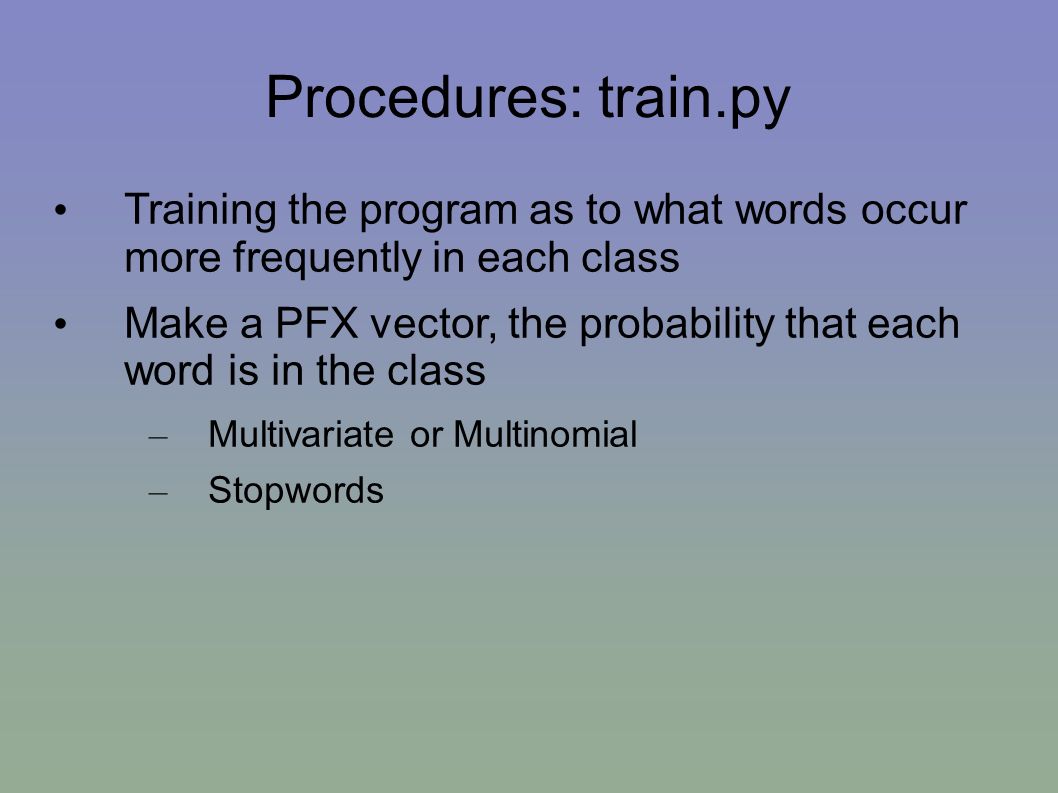 Procedures: train.py

• Training the program as to what words occur more frequently in each class

• Make a PFX vector, the probability that each word is in the class

– Multivariate or Multinomial

– Stopwords